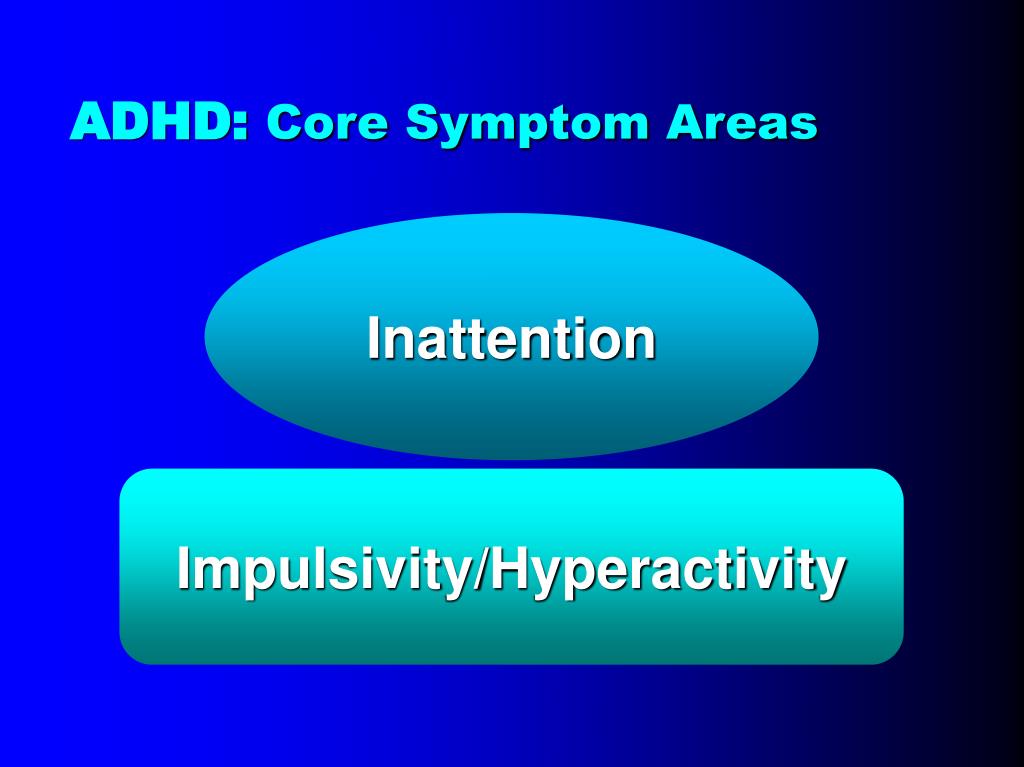 ADHD: Core Symptom Areas

Inattention

Impulsivity/Hyperactivity